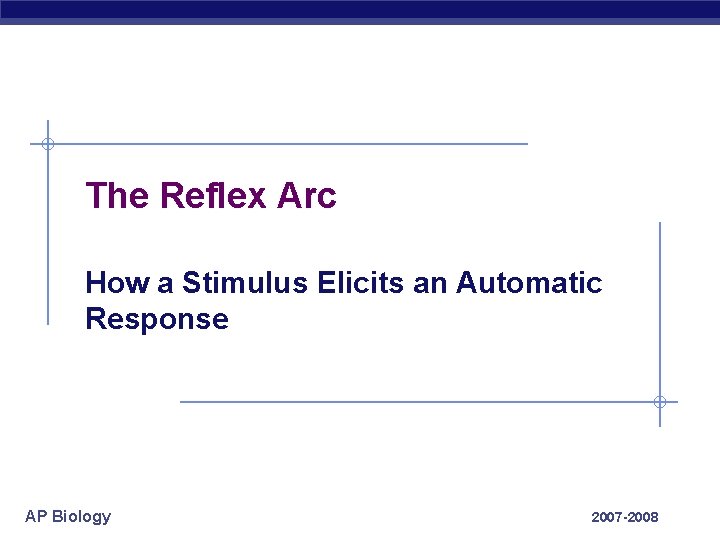 The Reflex Arc

How a Stimulus Elicits an Automatic Response

AP Biology

2007-2008